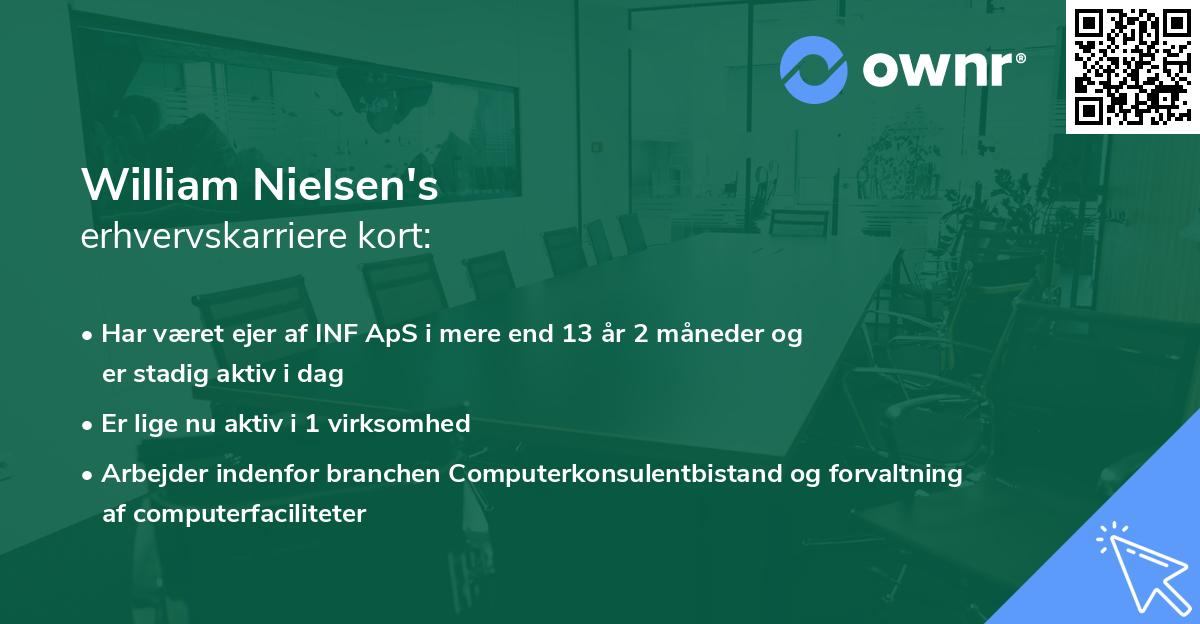 ownr®

William Nielsen's
erhvervskarriere kort:

• Har været ejer af INF ApS i mere end 13 år 2 måneder og er stadig aktiv i dag
• Er lige nu aktiv i 1 virksomhed
• Arbejder indenfor branchen Computerkonsulentbistand og forvaltning af computerfaciliteter